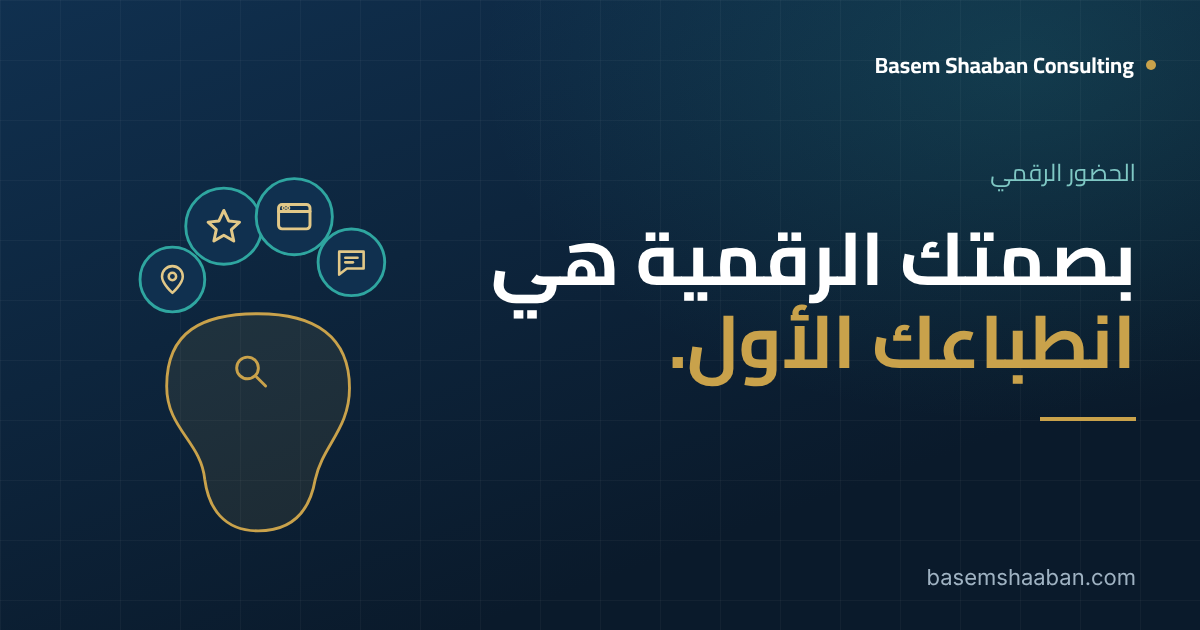 Basem Shaaban Consulting

الحضور الرقمي

بصمتك الرقمية هي
انطباعك الأول.

basemshaaban.com